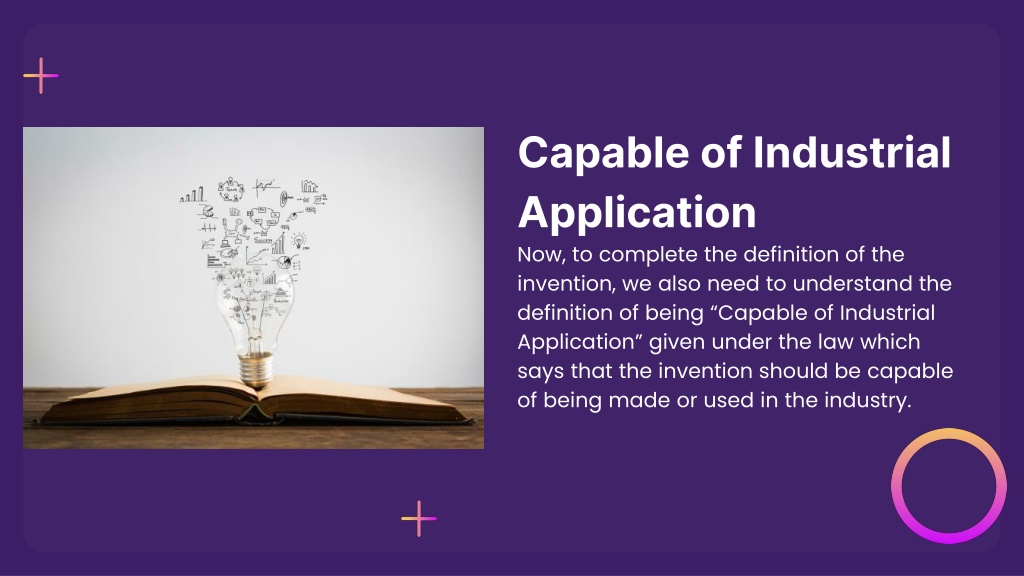 Capable of Industrial Application

Now, to complete the definition of the invention, we also need to understand the definition of being “Capable of Industrial Application” given under the law which says that the invention should be capable of being made or used in the industry.